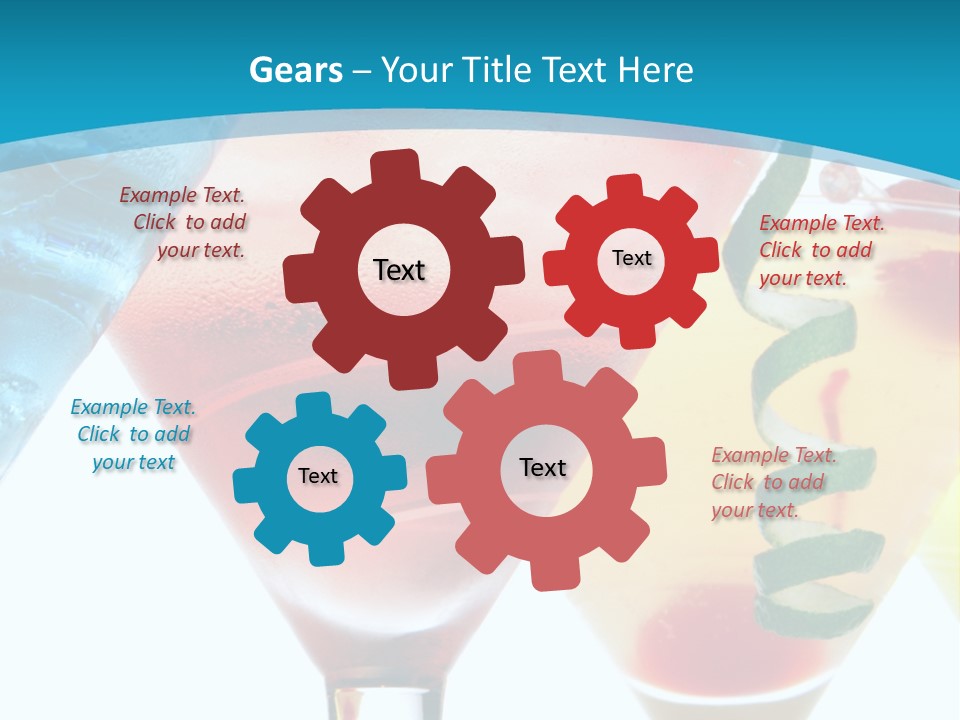 Gears – Your Title Text Here

Example Text. Click to add your text.

Text

Text

Example Text. Click to add your text.

Example Text. Click to add your text

Text

Text

Example Text. Click to add your text.